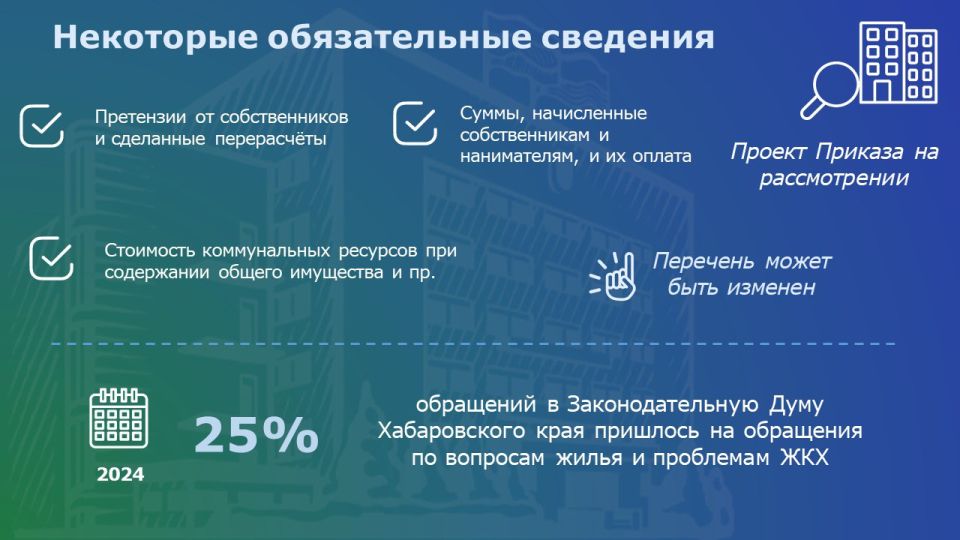 Некоторые обязательные сведения

Претензии от собственников и сделанные перерасчёты

Суммы, начисленные собственникам и нанимателям, и их оплата

Проект Приказа на рассмотрении

Стоимость коммунальных ресурсов при содержании общего имущества и пр.

Перечень может быть изменен

2024

25%

обращений в Законодательную Думу Хабаровского края пришлось на обращения по вопросам жилья и проблемам ЖКХ